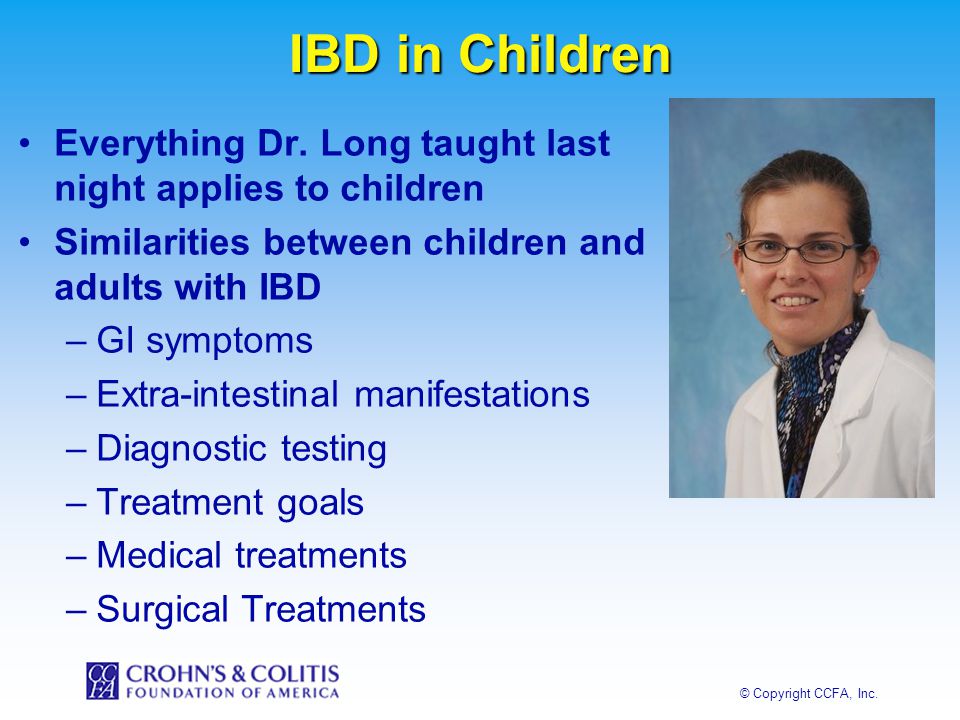 IBD in Children

• Everything Dr. Long taught last night applies to children
• Similarities between children and adults with IBD
– GI symptoms
– Extra-intestinal manifestations
– Diagnostic testing
– Treatment goals
– Medical treatments
– Surgical Treatments

CCFA CROHN'S & COLITIS FOUNDATION OF AMERICA

© Copyright CCFA, Inc.